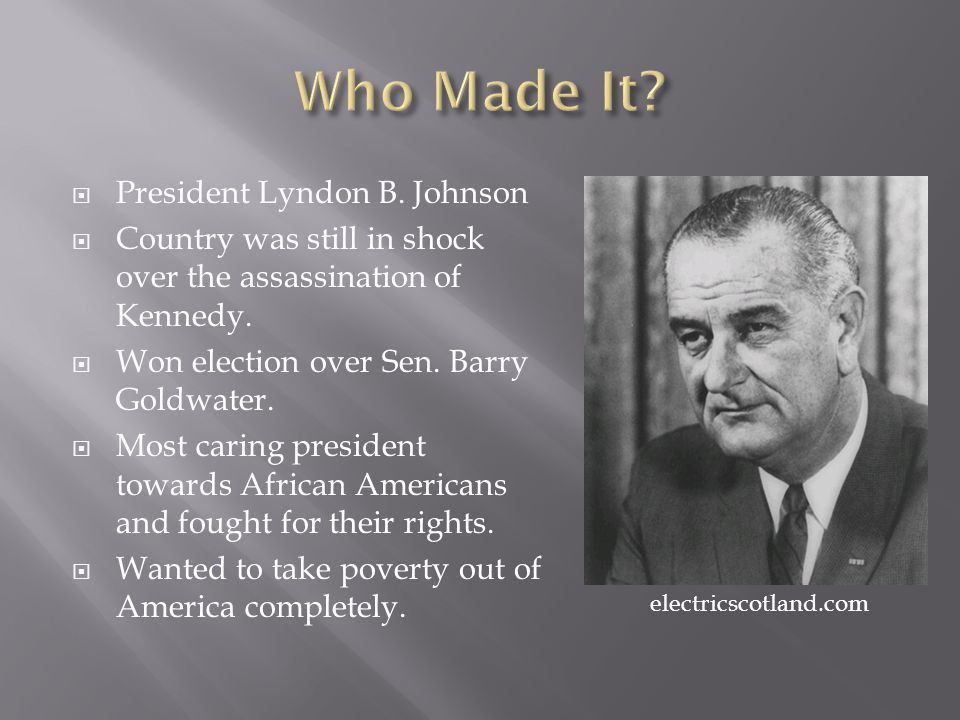 Who Made It?

President Lyndon B. Johnson

Country was still in shock over the assassination of Kennedy.

Won election over Sen. Barry Goldwater.

Most caring president towards African Americans and fought for their rights.

Wanted to take poverty out of America completely.

electricscotland.com